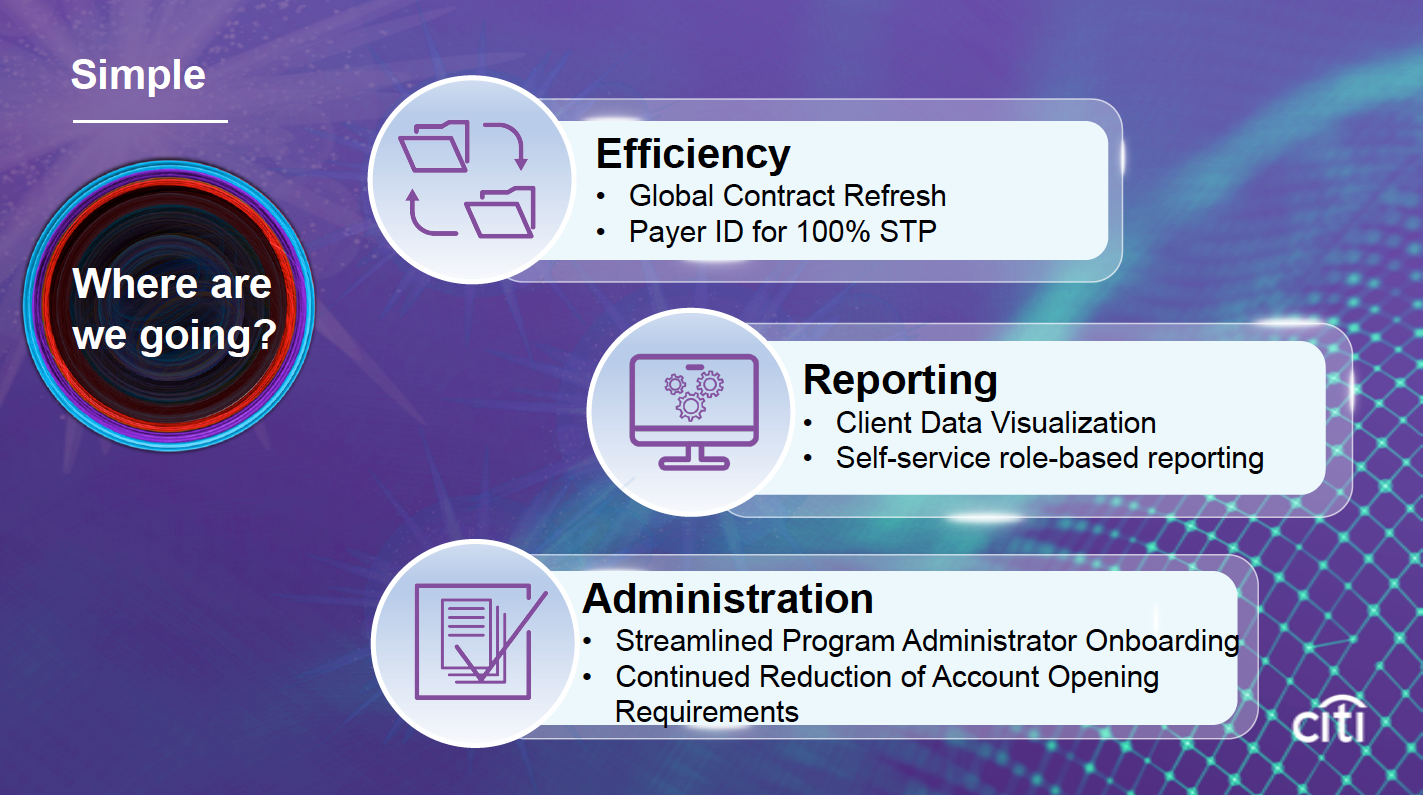 Simple

Where are we going?

Efficiency
• Global Contract Refresh
• Payer ID for 100% STP

Reporting
• Client Data Visualization
• Self-service role-based reporting

Administration
• Streamlined Program Administrator Onboarding
• Continued Reduction of Account Opening Requirements

citi